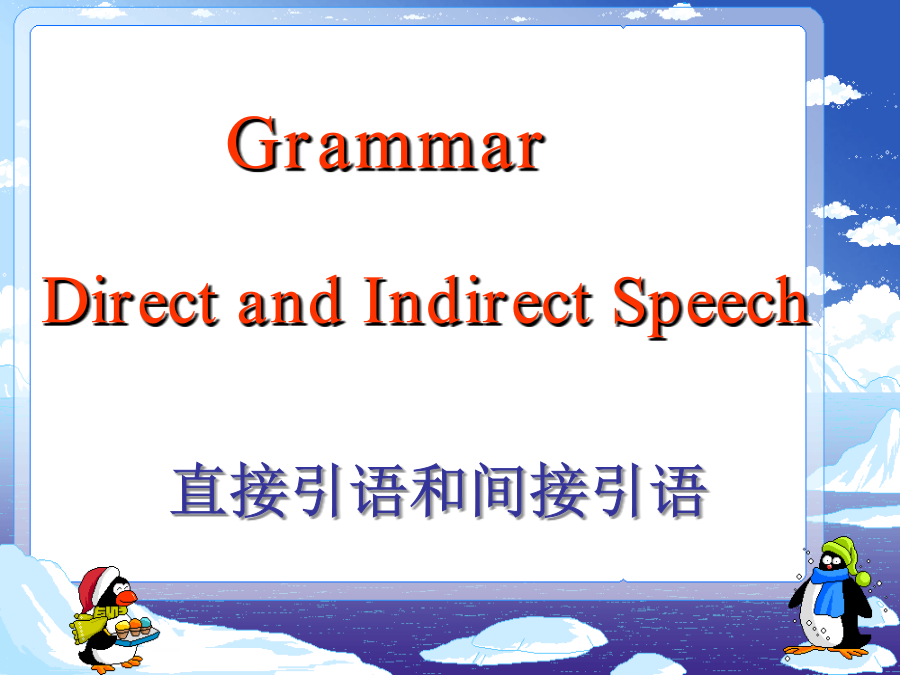 Grammar

Direct and Indirect Speech

直接引语和间接引语